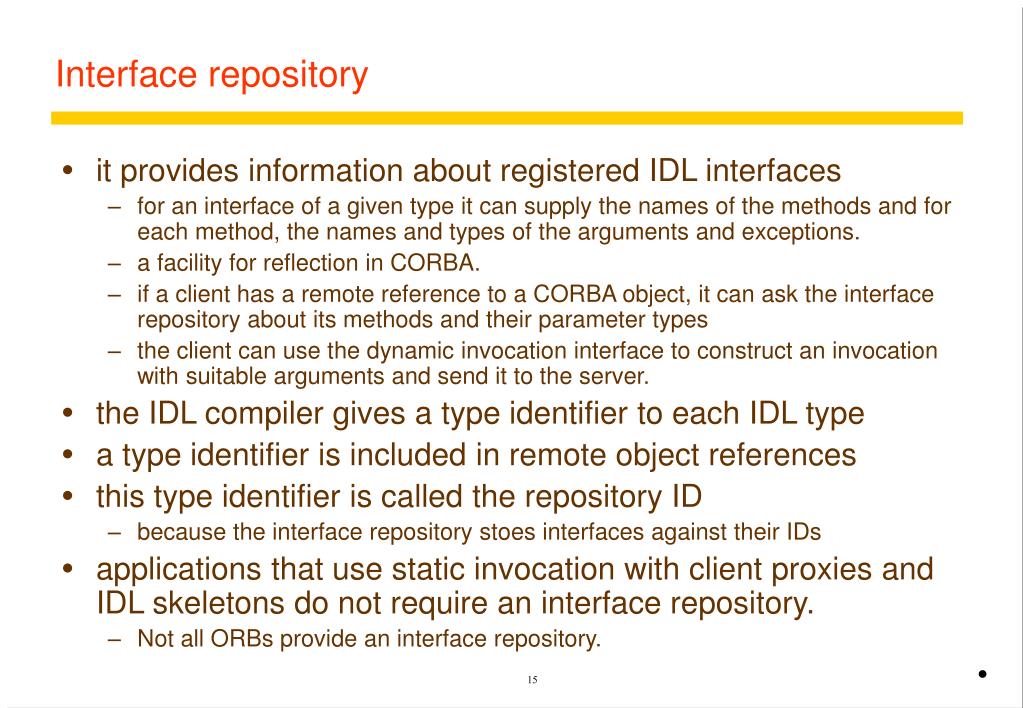 Interface repository

• it provides information about registered IDL interfaces
 – for an interface of a given type it can supply the names of the methods and for each method, the names and types of the arguments and exceptions.
 – a facility for reflection in CORBA.
 – if a client has a remote reference to a CORBA object, it can ask the interface repository about its methods and their parameter types
 – the client can use the dynamic invocation interface to construct an invocation with suitable arguments and send it to the server.
• the IDL compiler gives a type identifier to each IDL type
• a type identifier is included in remote object references
• this type identifier is called the repository ID
 – because the interface repository stoes interfaces against their IDs
• applications that use static invocation with client proxies and IDL skeletons do not require an interface repository.
 – Not all ORBs provide an interface repository.

15

•